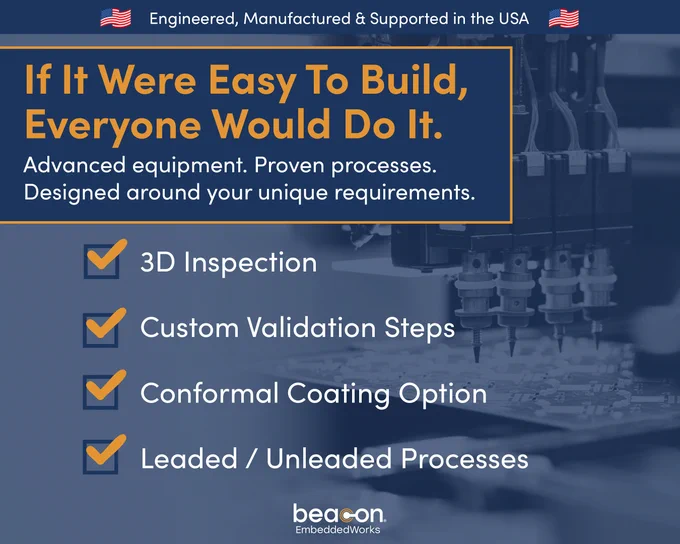 Engineered, Manufactured & Supported in the USA

If It Were Easy To Build, Everyone Would Do It.

Advanced equipment. Proven processes. Designed around your unique requirements.

3D Inspection

Custom Validation Steps

Conformal Coating Option

Leaded / Unleaded Processes

beacon
EmbeddedWorks